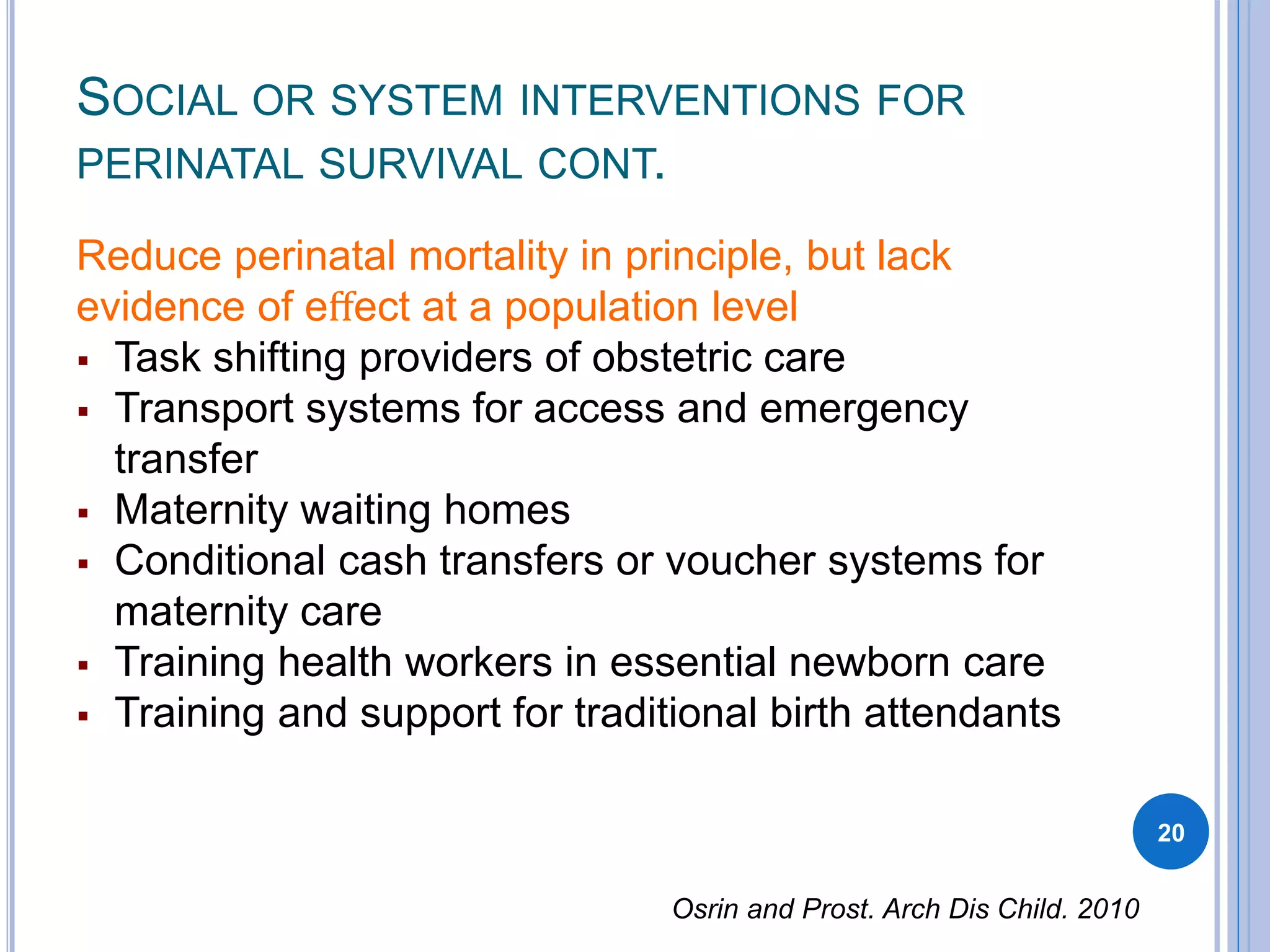 SOCIAL OR SYSTEM INTERVENTIONS FOR PERINATAL SURVIVAL CONT.

Reduce perinatal mortality in principle, but lack evidence of effect at a population level

▪ Task shifting providers of obstetric care
▪ Transport systems for access and emergency transfer
▪ Maternity waiting homes
▪ Conditional cash transfers or voucher systems for maternity care
▪ Training health workers in essential newborn care
▪ Training and support for traditional birth attendants

20

Osrin and Prost. Arch Dis Child. 2010